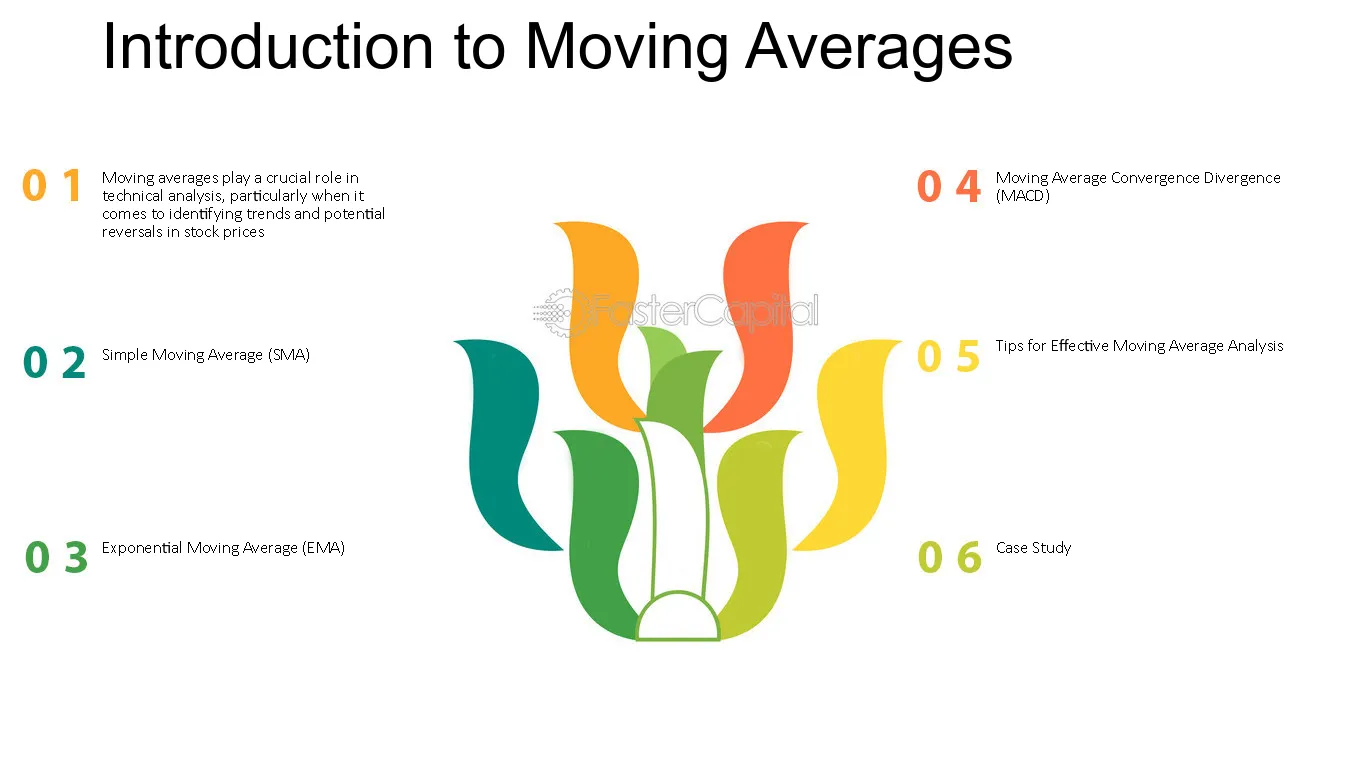 Introduction to Moving Averages

0 1 Moving averages play a crucial role in technical analysis, particularly when it comes to identifying trends and potential reversals in stock prices

0 2 Simple Moving Average (SMA)

0 3 Exponential Moving Average (EMA)

FasterCapital

0 4 Moving Average Convergence Divergence (MACD)

0 5 Tips for Effective Moving Average Analysis

0 6 Case Study